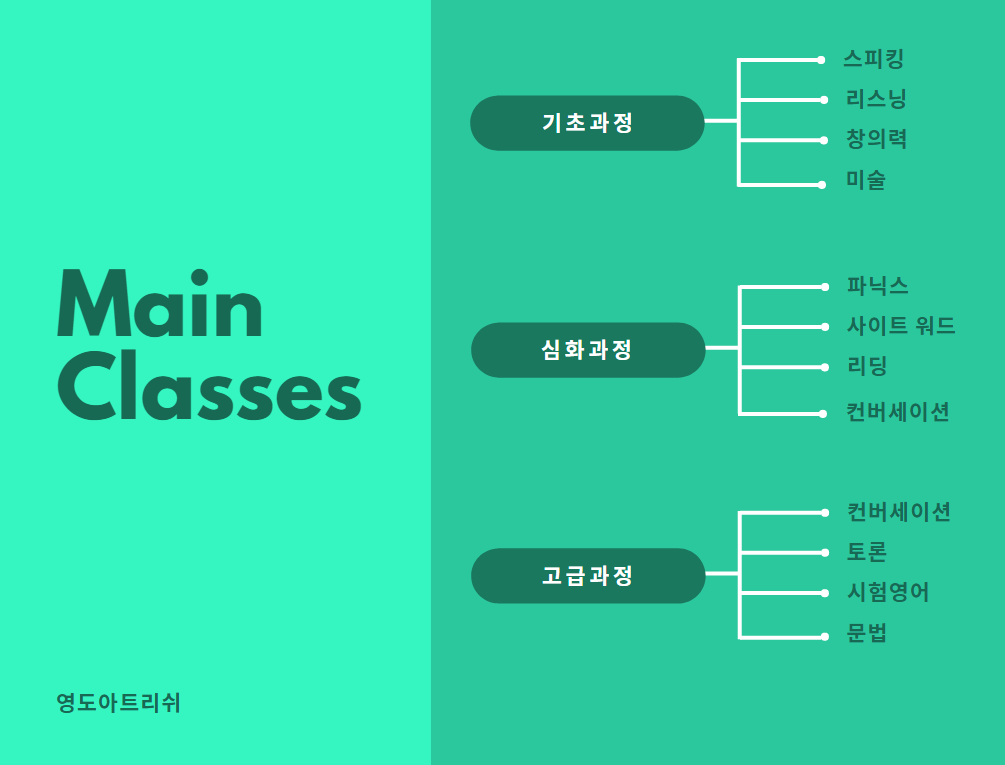 Main Classes

영도아트리쉬

기초과정

스피킹
리스닝
창의력
미술

심화과정

파닉스
사이트 워드
리딩
컨버세이션

고급과정

컨버세이션
토론
시험영어
문법